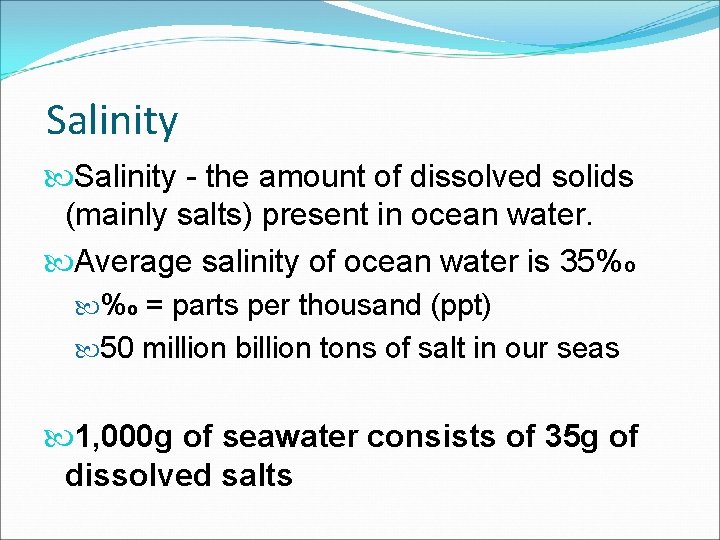 Salinity

Salinity - the amount of dissolved solids (mainly salts) present in ocean water.

Average salinity of ocean water is 35‰

‰ = parts per thousand (ppt)

50 million billion tons of salt in our seas

1,000g of seawater consists of 35g of dissolved salts